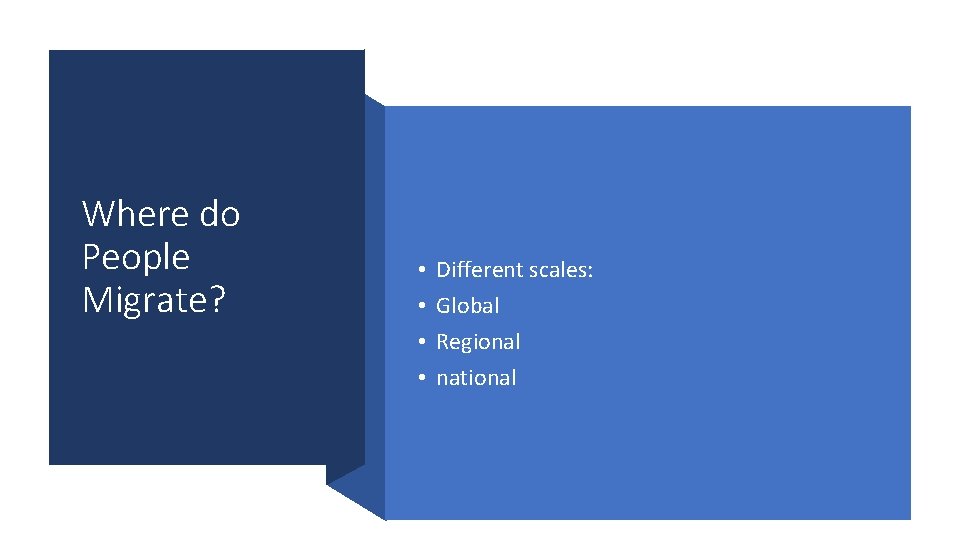 Where do People Migrate?

• Different scales:
• Global
• Regional
• national